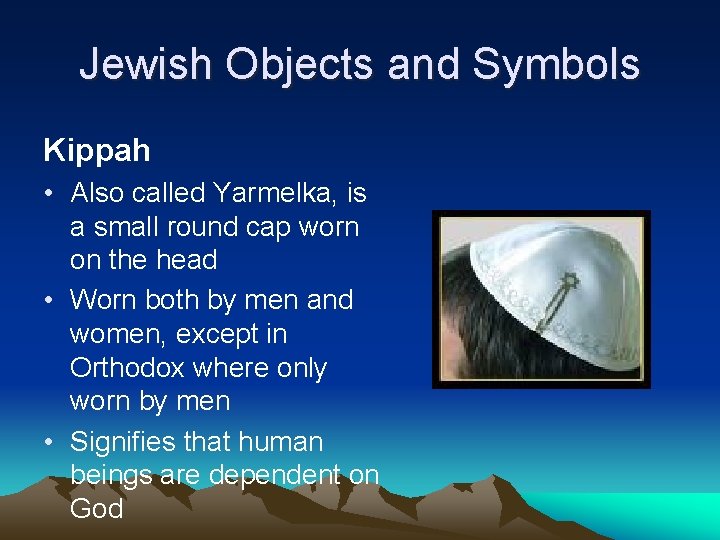 Jewish Objects and Symbols

Kippah

• Also called Yarmelka, is a small round cap worn on the head
• Worn both by men and women, except in Orthodox where only worn by men
• Signifies that human beings are dependent on God